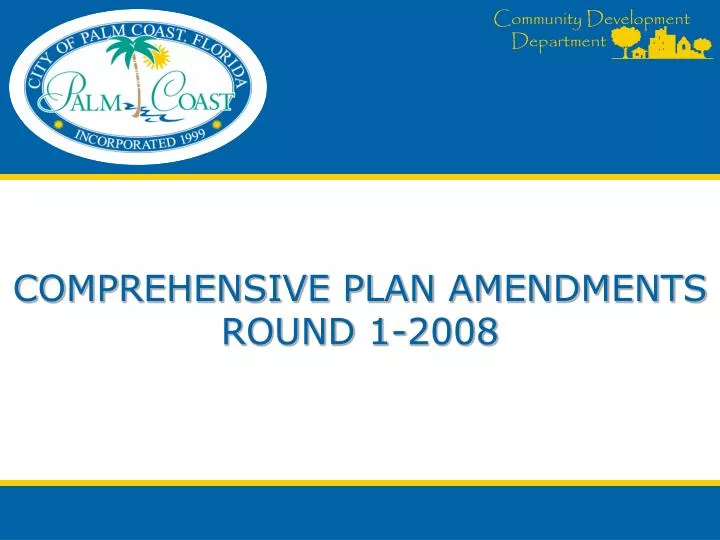 CITY OF PALM COAST, FLORIDA
PALM COAST
INCORPORATED 1999

Community Development Department

COMPREHENSIVE PLAN AMENDMENTS
ROUND 1-2008